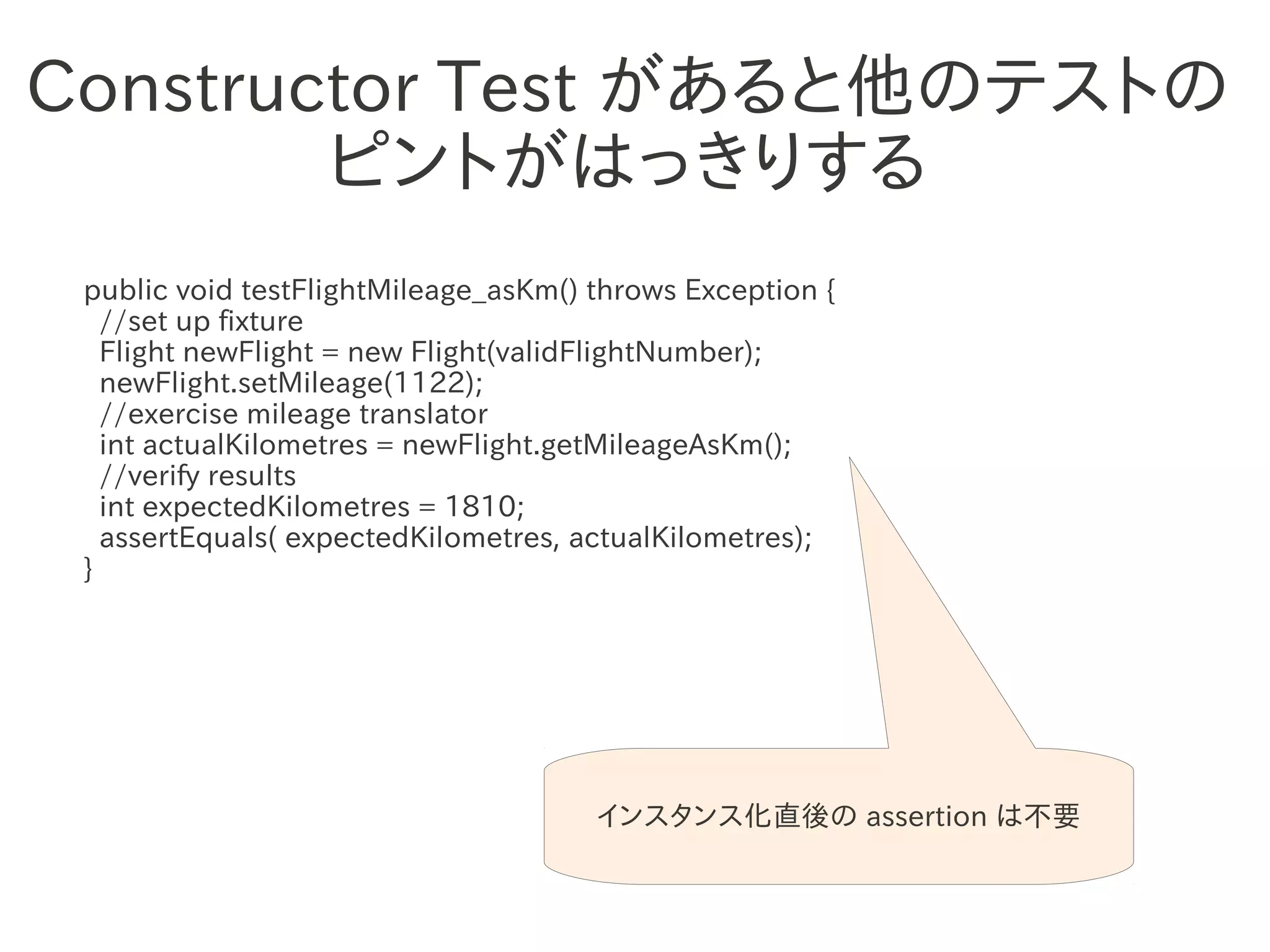 Constructor Test があると他のテストのピントがはっきりする

public void testFlightMileage_asKm() throws Exception {
//set up fixture
Flight newFlight = new Flight(validFlightNumber);
newFlight.setMileage(1122);
//exercise mileage translator
int actualKilometres = newFlight.getMileageAsKm();
//verify results
int expectedKilometres = 1810;
assertEquals( expectedKilometres, actualKilometres);
}

インスタンス化直後の assertion は不要